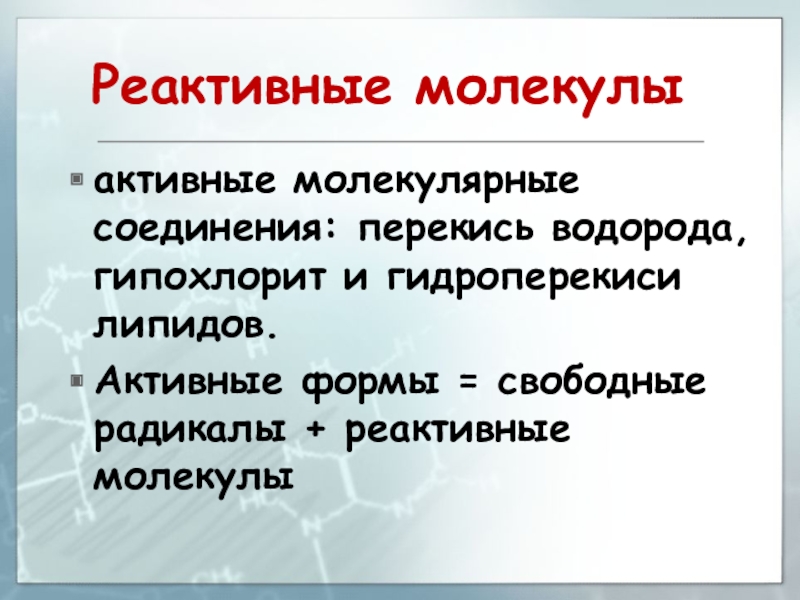 Реактивные молекулы

активные молекулярные соединения: перекись водорода, гипохлорит и гидроперекиси липидов.

Активные формы = свободные радикалы + реактивные молекулы